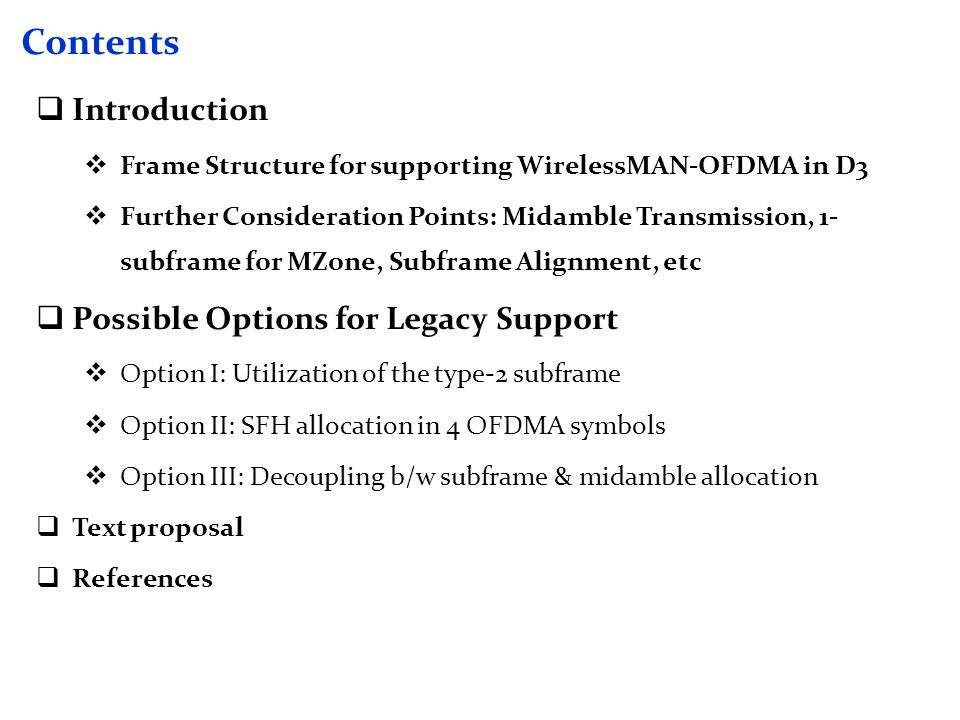 Contents

❑ Introduction

❖ Frame Structure for supporting WirelessMAN-OFDMA in D3

❖ Further Consideration Points: Midamble Transmission, 1-subframe for MZone, Subframe Alignment, etc

❑ Possible Options for Legacy Support

❖ Option I: Utilization of the type-2 subframe

❖ Option II: SFH allocation in 4 OFDMA symbols

❖ Option III: Decoupling b/w subframe & midamble allocation

❑ Text proposal

❑ References